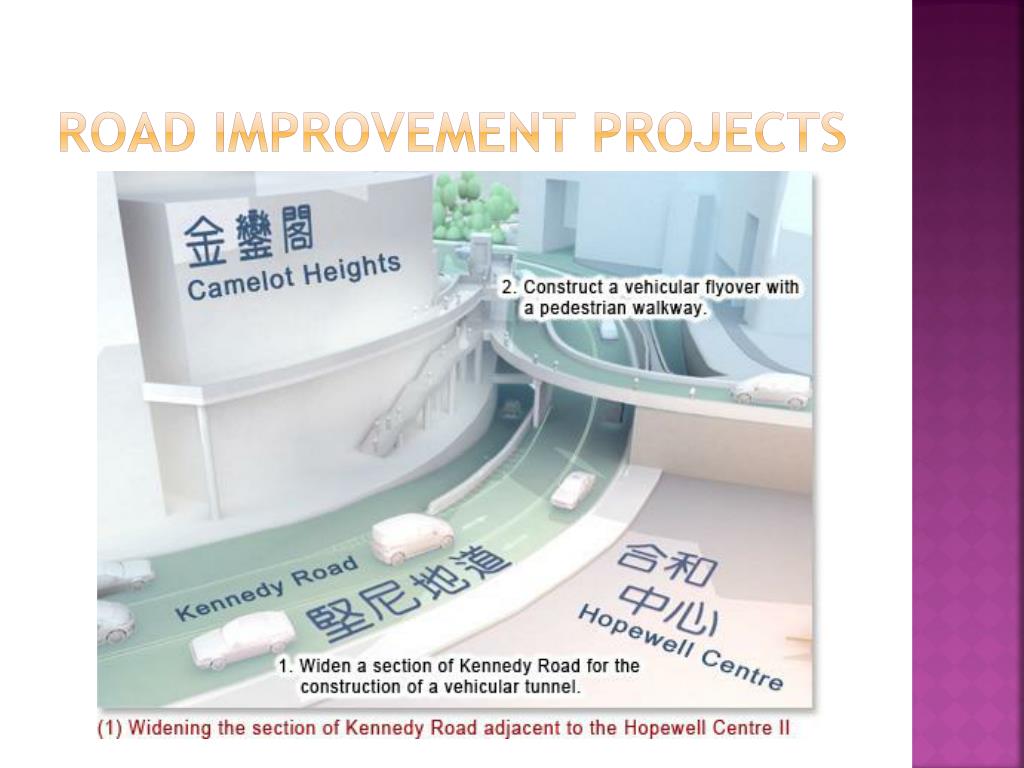 ROAD IMPROVEMENT PROJECTS

金鑾閣
Camelot Heights

2. Construct a vehicular flyover with a pedestrian walkway.

Kennedy Road
堅尼地道

合和中心
Hopewell Centre

1. Widen a section of Kennedy Road for the construction of a vehicular tunnel.

(1) Widening the section of Kennedy Road adjacent to the Hopewell Centre II